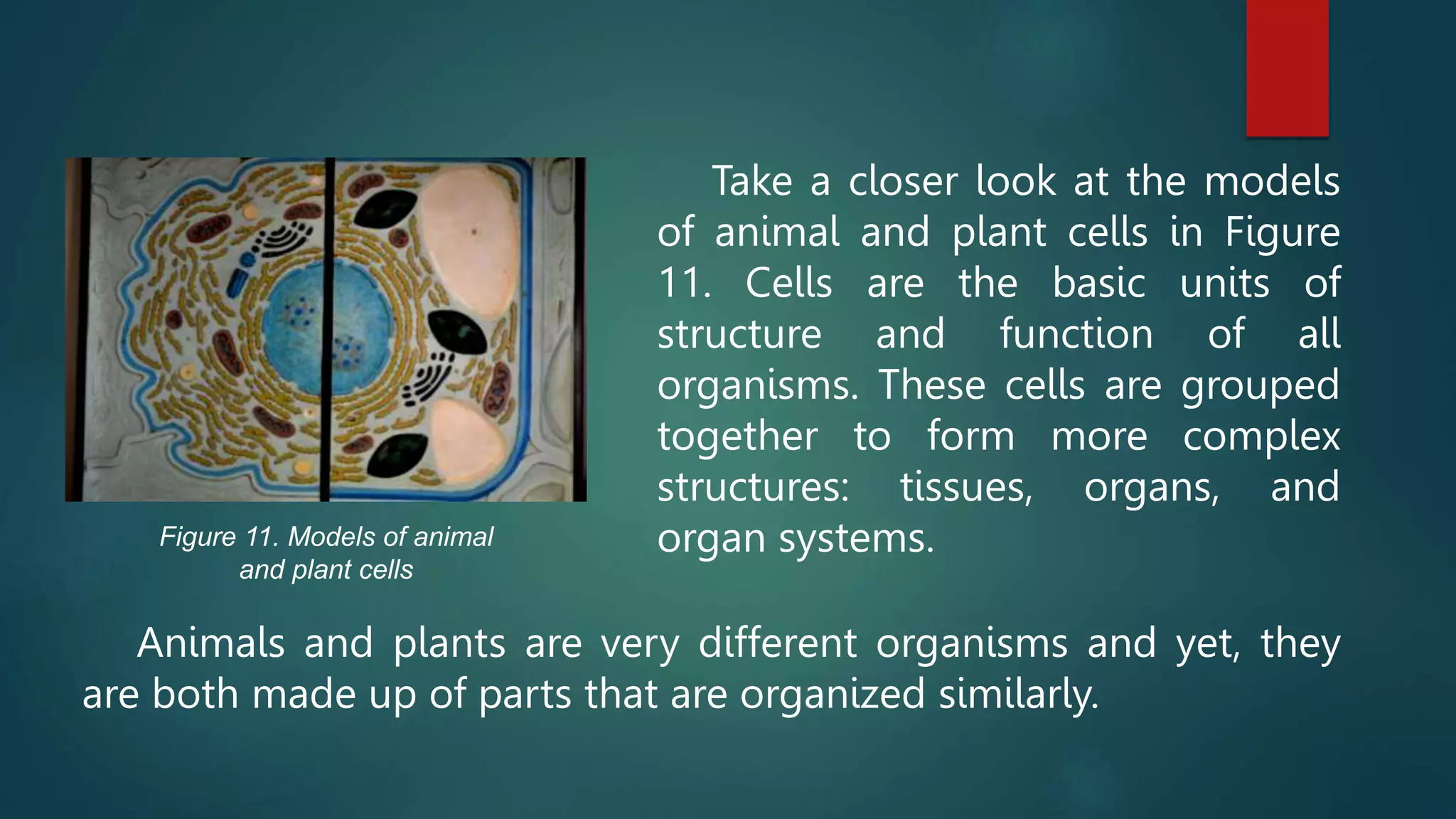 Take a closer look at the models of animal and plant cells in Figure 11. Cells are the basic units of structure and function of all organisms. These cells are grouped together to form more complex structures: tissues, organs, and organ systems.

Figure 11. Models of animal and plant cells

Animals and plants are very different organisms and yet, they are both made up of parts that are organized similarly.